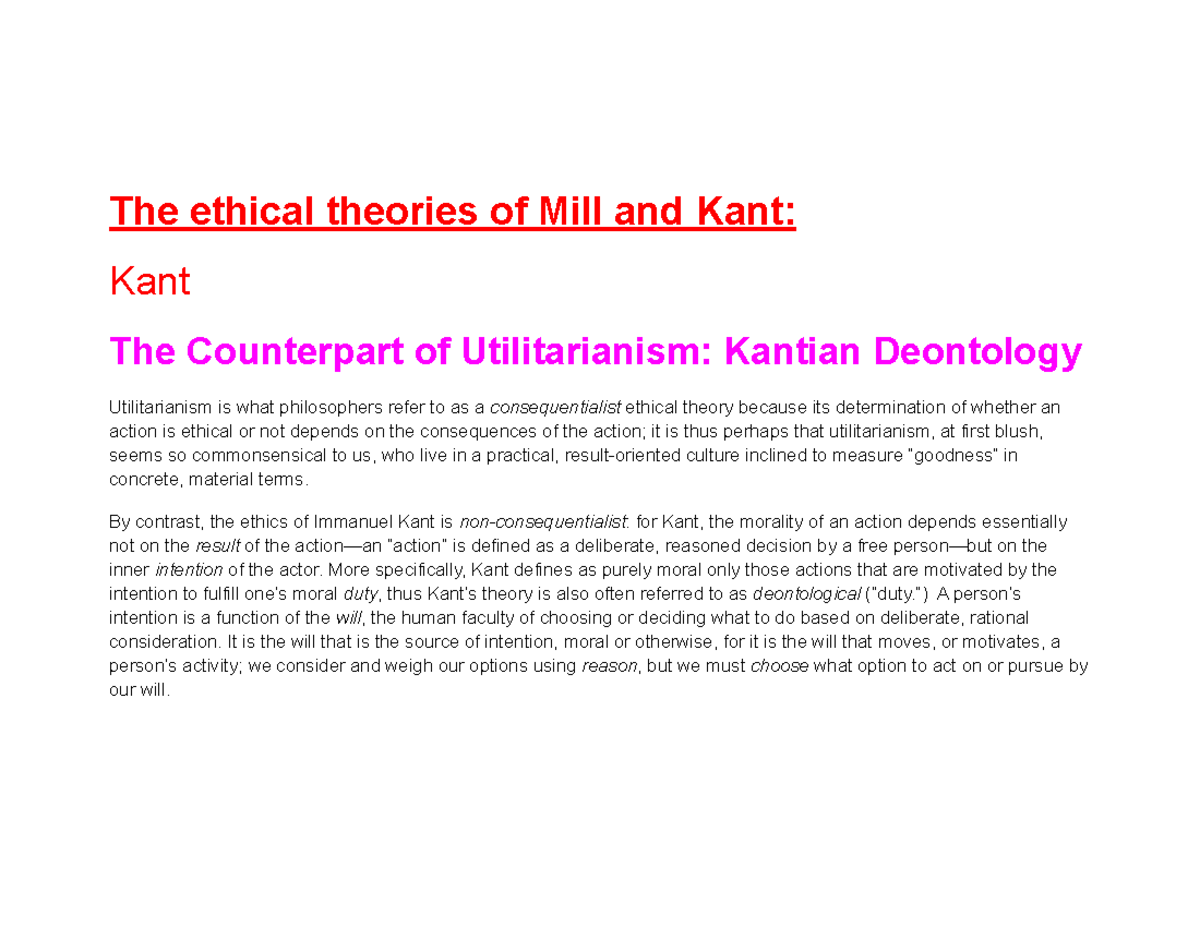 The ethical theories of Mill and Kant:

Kant

The Counterpart of Utilitarianism: Kantian Deontology

Utilitarianism is what philosophers refer to as a consequentialist ethical theory because its determination of whether an action is ethical or not depends on the consequences of the action; it is thus perhaps that utilitarianism, at first blush, seems so commonsensical to us, who live in a practical, result-oriented culture inclined to measure "goodness" in concrete, material terms.

By contrast, the ethics of Immanuel Kant is non-consequentialist: for Kant, the morality of an action depends essentially not on the result of the action—an "action" is defined as a deliberate, reasoned decision by a free person—but on the inner intention of the actor. More specifically, Kant defines as purely moral only those actions that are motivated by the intention to fulfill one's moral duty, thus Kant's theory is also often referred to as deontological ("duty.") A person's intention is a function of the will, the human faculty of choosing or deciding what to do based on deliberate, rational consideration. It is the will that is the source of intention, moral or otherwise, for it is the will that moves, or motivates, a person's activity; we consider and weigh our options using reason, but we must choose what option to act on or pursue by our will.